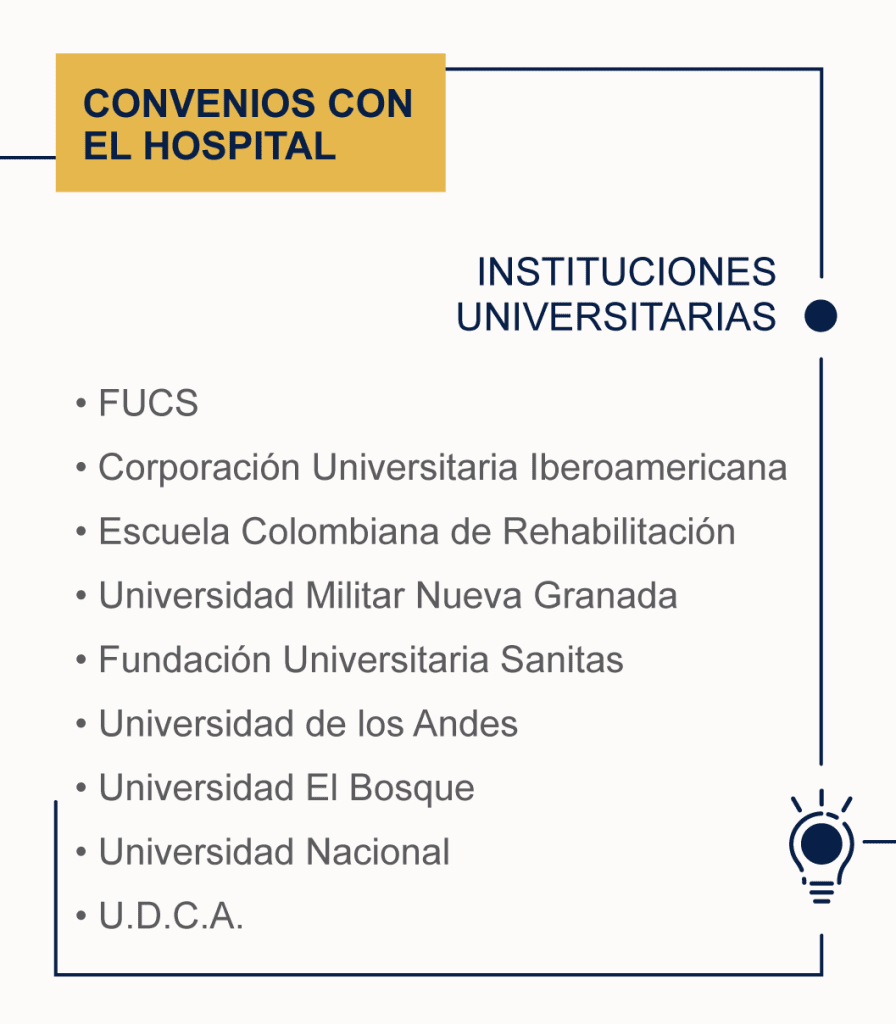 CONVENIOS CON EL HOSPITAL

INSTITUCIONES UNIVERSITARIAS

• FUCS
• Corporación Universitaria Iberoamericana
• Escuela Colombiana de Rehabilitación
• Universidad Militar Nueva Granada
• Fundación Universitaria Sanitas
• Universidad de los Andes
• Universidad El Bosque
• Universidad Nacional
• U.D.C.A.